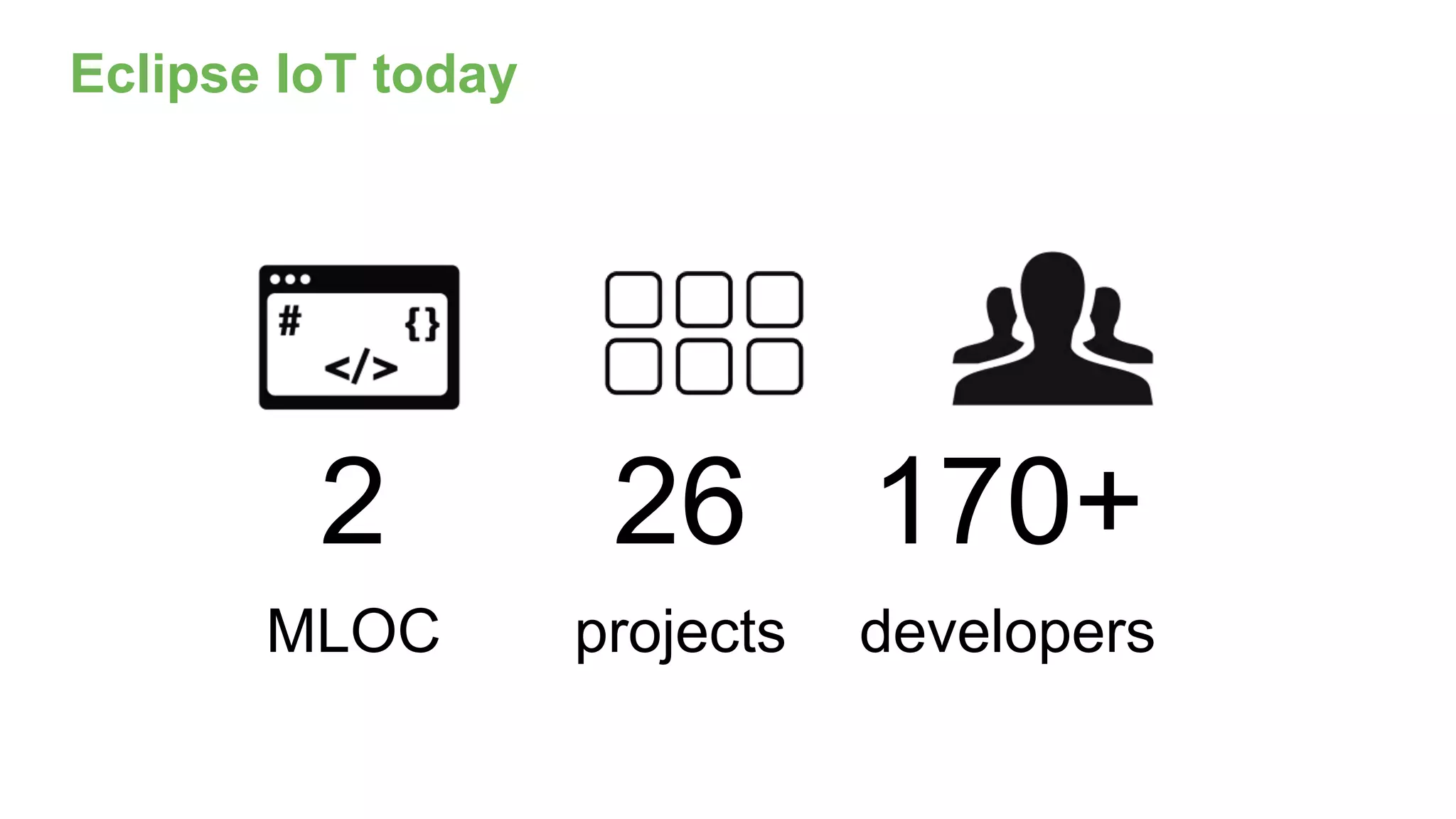 Eclipse IoT today

# {} </>

2

MLOC

26

projects

170+

developers